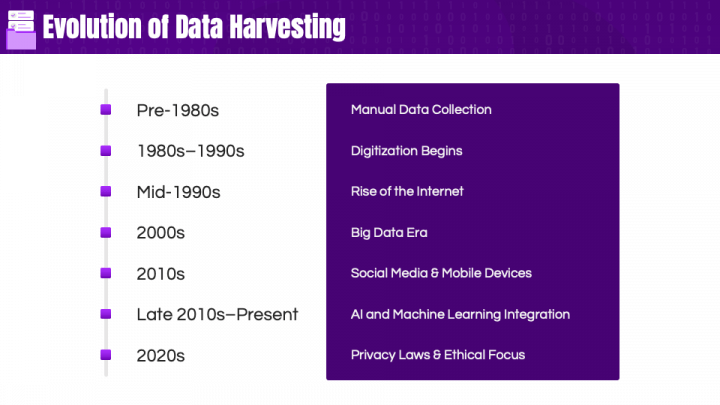 Evolution of Data Harvesting

Pre-1980s
1980s–1990s
Mid-1990s
2000s
2010s
Late 2010s–Present
2020s

Manual Data Collection
Digitization Begins
Rise of the Internet
Big Data Era
Social Media & Mobile Devices
AI and Machine Learning Integration
Privacy Laws & Ethical Focus